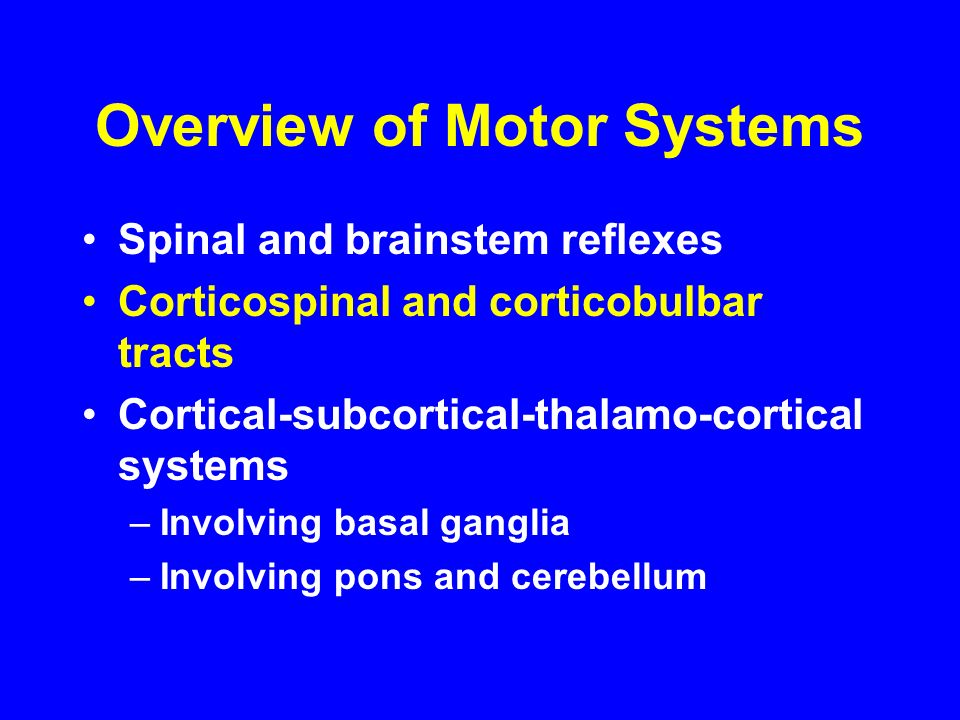 Overview of Motor Systems

• Spinal and brainstem reflexes
• Corticospinal and corticobulbar tracts
• Cortical-subcortical-thalamo-cortical systems
– Involving basal ganglia
– Involving pons and cerebellum